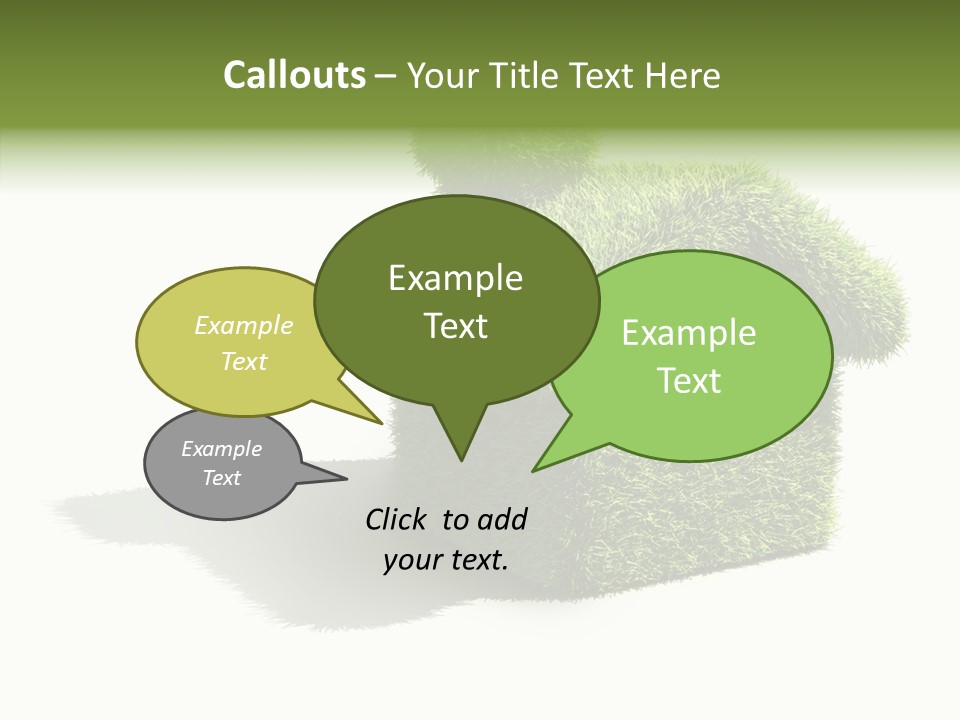 Callouts – Your Title Text Here

Example Text

Example Text

Example Text

Example Text

Click to add your text.